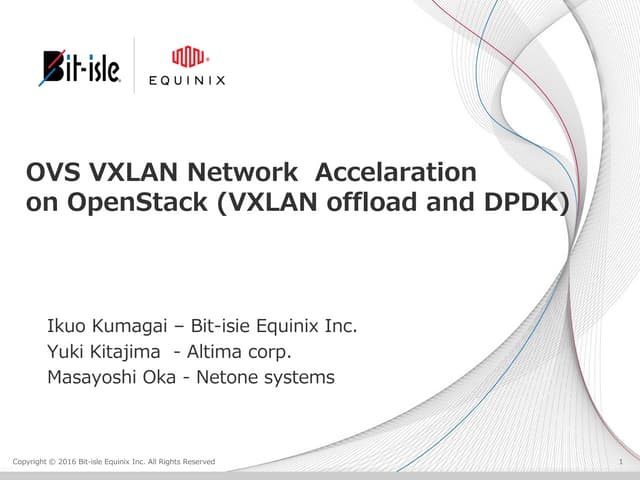 Bit-isle
EQUINIX

OVS VXLAN Network Accelaration on OpenStack (VXLAN offload and DPDK)

Ikuo Kumagai – Bit-isie Equinix Inc.
Yuki Kitajima - Altima corp.
Masayoshi Oka - Netone systems

Copyright © 2016 Bit-isle Equinix Inc. All Rights Reserved

1